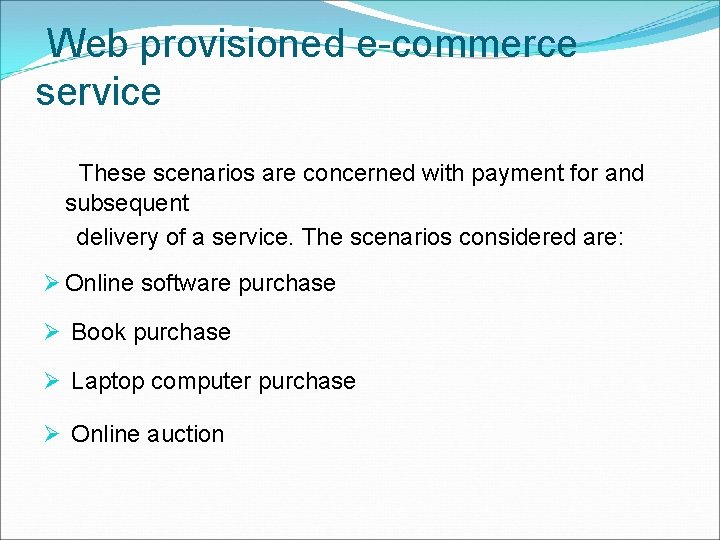 Web provisioned e-commerce service

These scenarios are concerned with payment for and subsequent delivery of a service. The scenarios considered are:

➢ Online software purchase

➢ Book purchase

➢ Laptop computer purchase

➢ Online auction